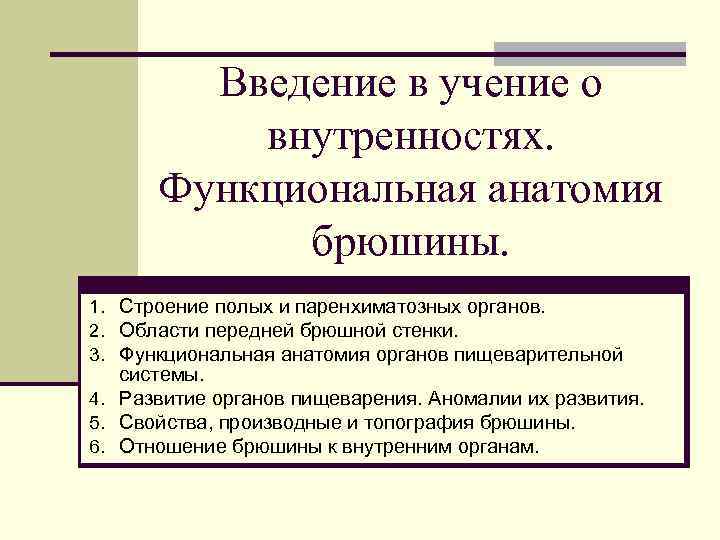 Введение в учение о внутренностях. Функциональная анатомия брюшины.

1. Строение полых и паренхиматозных органов.
2. Области передней брюшной стенки.
3. Функциональная анатомия органов пищеварительной системы.
4. Развитие органов пищеварения. Аномалии их развития.
5. Свойства, производные и топография брюшины.
6. Отношение брюшины к внутренним органам.